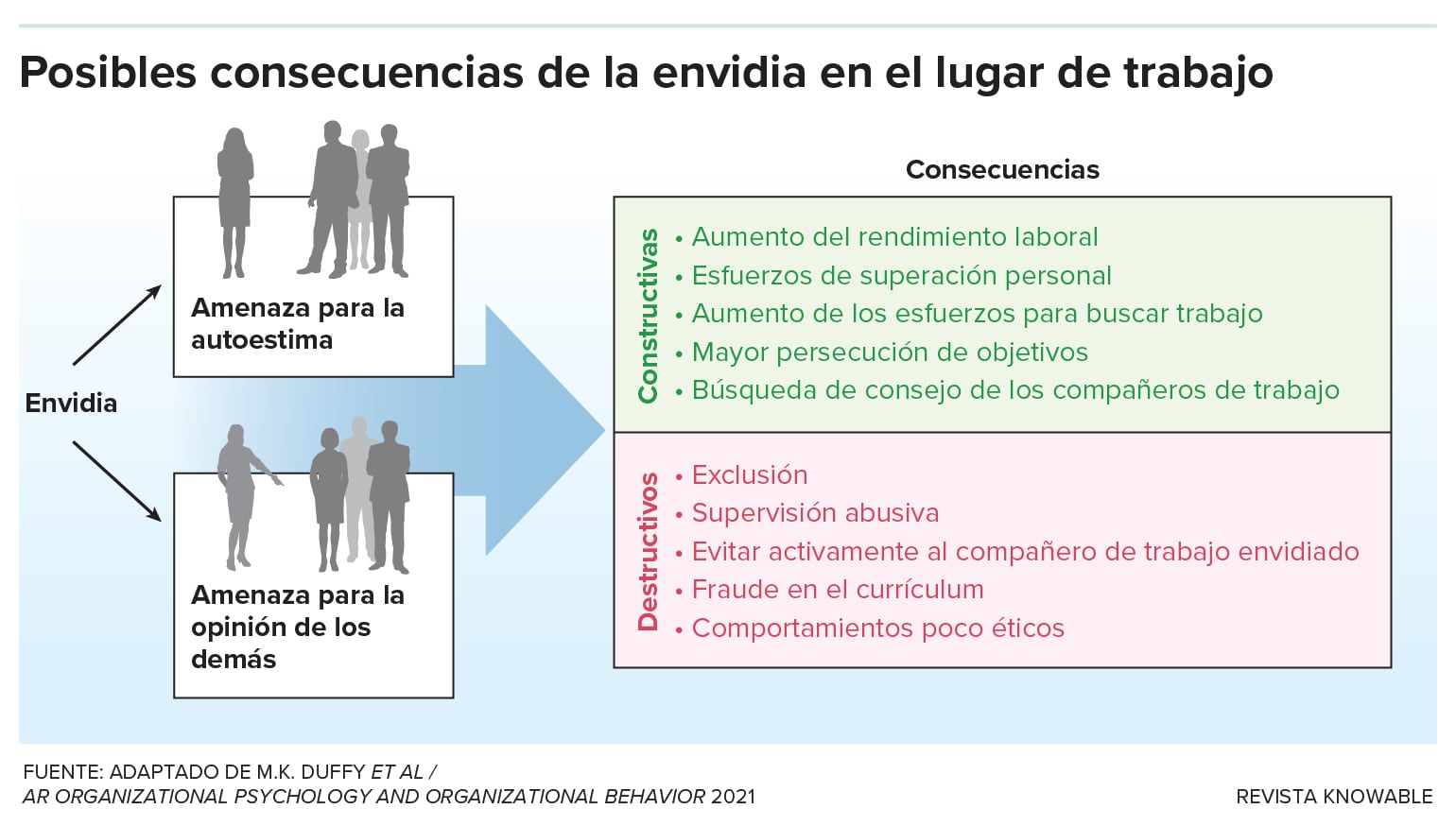 Posibles consecuencias de la envidia en el lugar de trabajo

Envidia

Amenaza para la autoestima

Amenaza para la opinión de los demás

Consecuencias

Constructivas
• Aumento del rendimiento laboral
• Esfuerzos de superación personal
• Aumento de los esfuerzos para buscar trabajo
• Mayor persecución de objetivos
• Búsqueda de consejo de los compañeros de trabajo

Destructivos
• Exclusión
• Supervisión abusiva
• Evitar activamente al compañero de trabajo envidiado
• Fraude en el currículum
• Comportamientos poco éticos

FUENTE: ADAPTADO DE M.K. DUFFY ET AL / AR ORGANIZATIONAL PSYCHOLOGY AND ORGANIZATIONAL BEHAVIOR 2021

REVISTA KNOWABLE